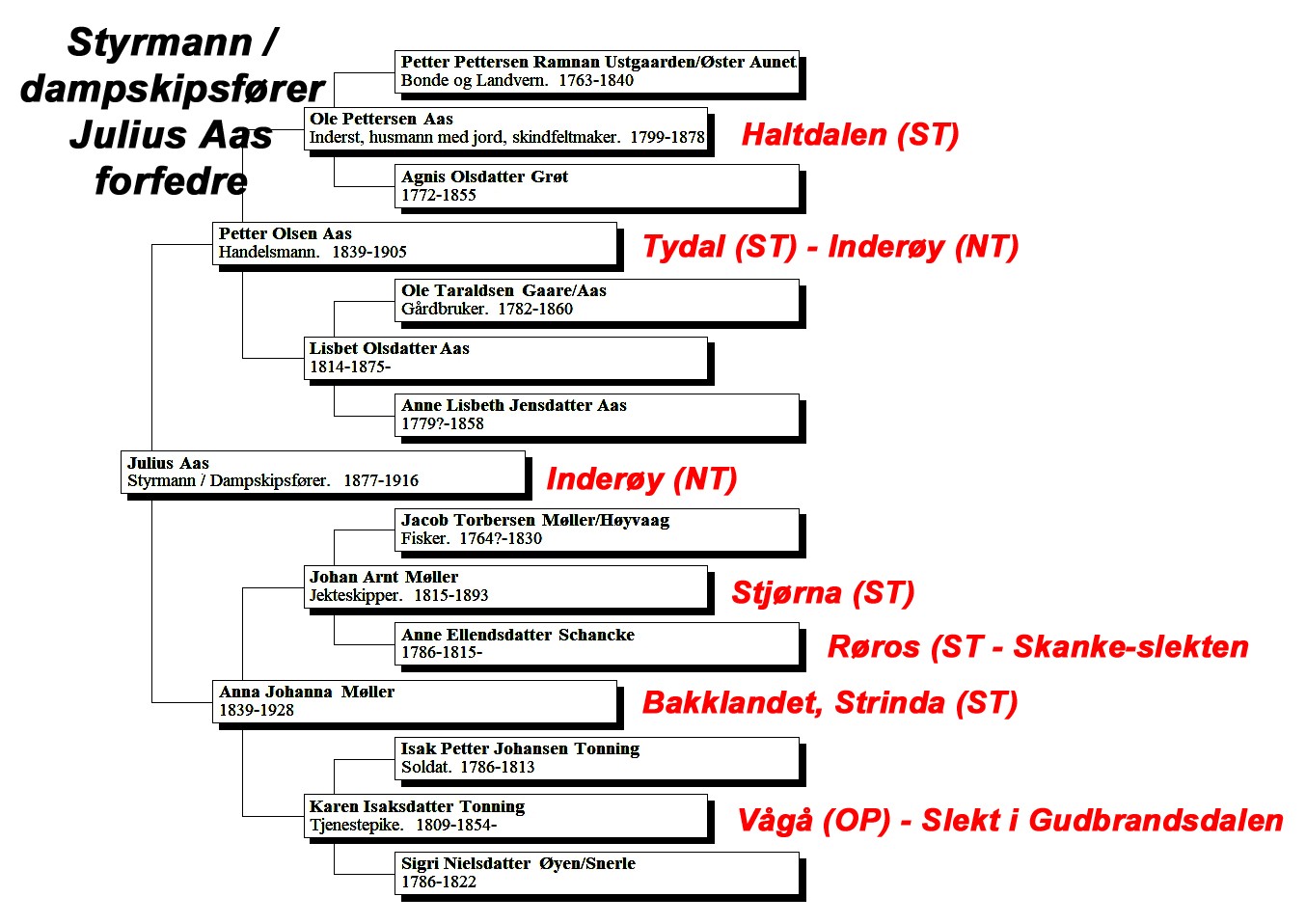 Styrmann / dampskipsfører Julius Aas forfedre

Petter Pettersen Ramnan Ustgaarden/Øster Aunet
Bonde og Landvern. 1763-1840

Ole Pettersen Aas
Inderst, husmann med jord, skindfeltmaker. 1799-1878

Haltdalen (ST)

Agnis Olsdatter Grøt
1772-1855

Petter Olsen Aas
Handelsmann. 1839-1905

Tydal (ST) - Inderøy (NT)

Ole Taraldsen Gaare/Aas
Gårdbruker. 1782-1860

Lisbet Olsdatter Aas
1814-1875-

Anne Lisbeth Jensdatter Aas
1779?-1858

Julius Aas
Styrmann / Dampskipsfører. 1877-1916

Inderøy (NT)

Jacob Torbersen Møller/Høyvaag
Fisker. 1764?-1830

Johan Arnt Møller
Jekteskipper. 1815-1893

Stjørna (ST)

Anne Ellendsdatter Schancke
1786-1815-

Røros (ST - Skanke-slekten

Anna Johanna Møller
1839-1928

Bakklandet, Strinda (ST)

Isak Petter Johansen Tonning
Soldat. 1786-1813

Karen Isaksdatter Tonning
Tjenestepike. 1809-1854-

Vågå (OP) - Slekt i Gudbrandsdalen

Sigri Nielsdatter Øyen/Snerle
1786-1822